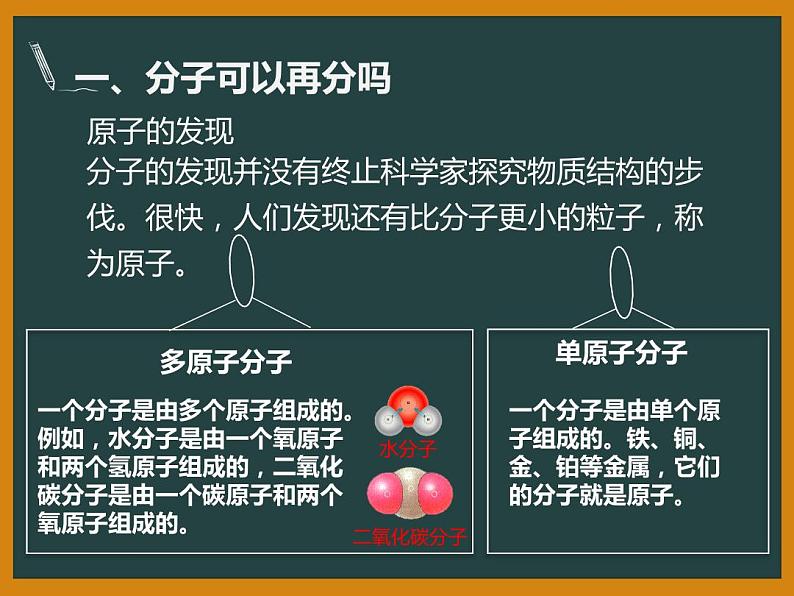 一、分子可以再分吗

原子的发现

分子的发现并没有终止科学家探究物质结构的步伐。很快，人们发现还有比分子更小的粒子，称为原子。

多原子分子

一个分子是由多个原子组成的。例如，水分子是由一个氧原子和两个氢原子组成的，二氧化碳分子是由一个碳原子和两个氧原子组成的。

水分子

二氧化碳分子

单原子分子

一个分子是由单个原子组成的。铁、铜、金、铂等金属，它们的分子就是原子。